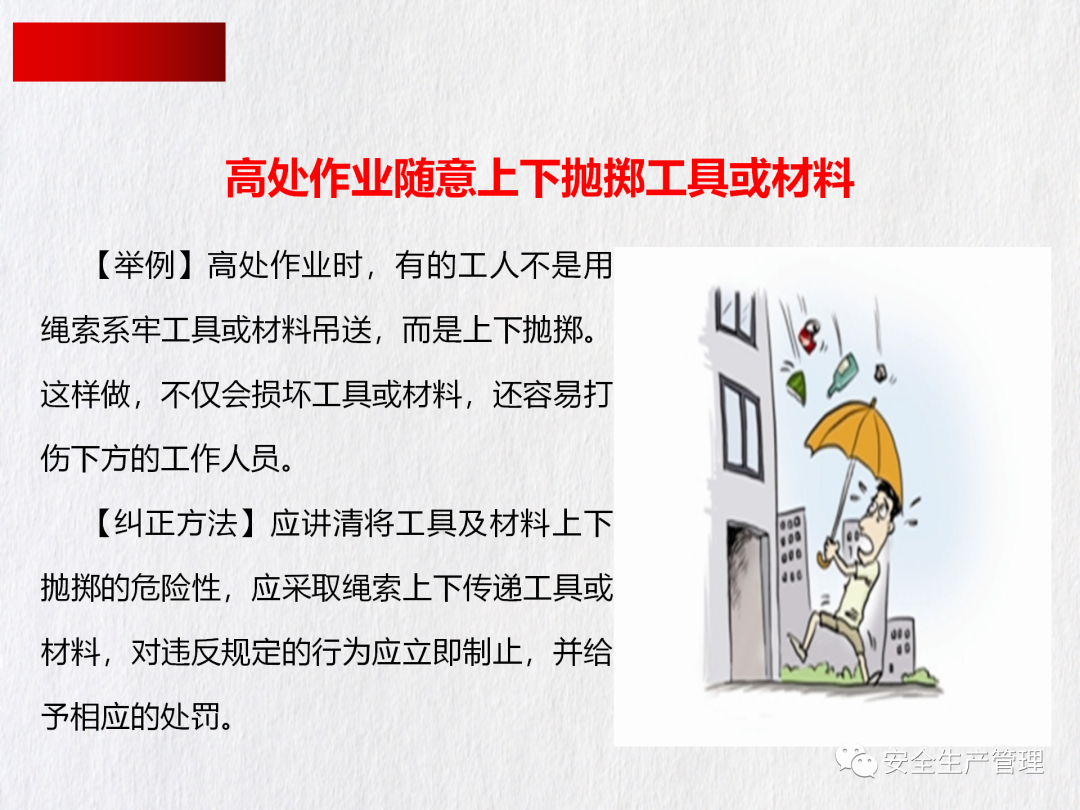 高处作业随意上下抛掷工具或材料

【举例】高处作业时，有的工人不是用绳索系牢工具或材料吊送，而是上下抛掷。这样做，不仅会损坏工具或材料，还容易打伤下方的工作人员。

【纠正方法】应讲清将工具及材料上下抛掷的危险性，应采取绳索上下传递工具或材料，对违反规定的行为应立即制止，并给予相应的处罚。

安全生产管理